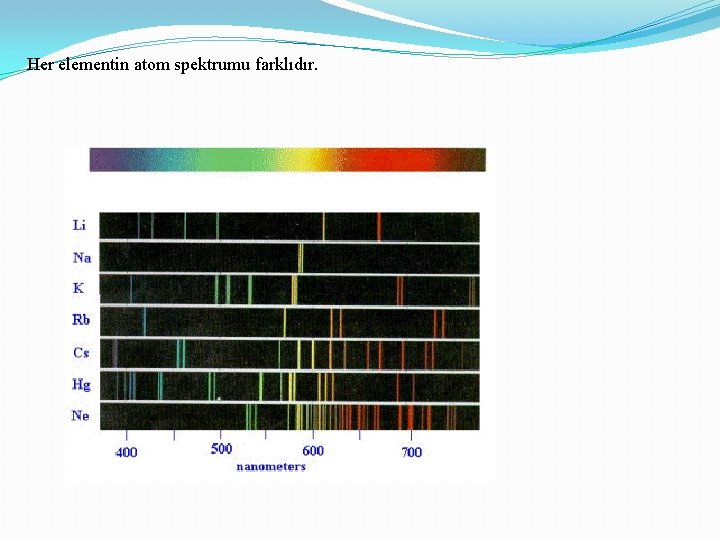 Her elementin atom spektrumu farklıdır.

Li
Na
K
Rb
Cs
Hg
Ne

400 500 600 700
nanometers